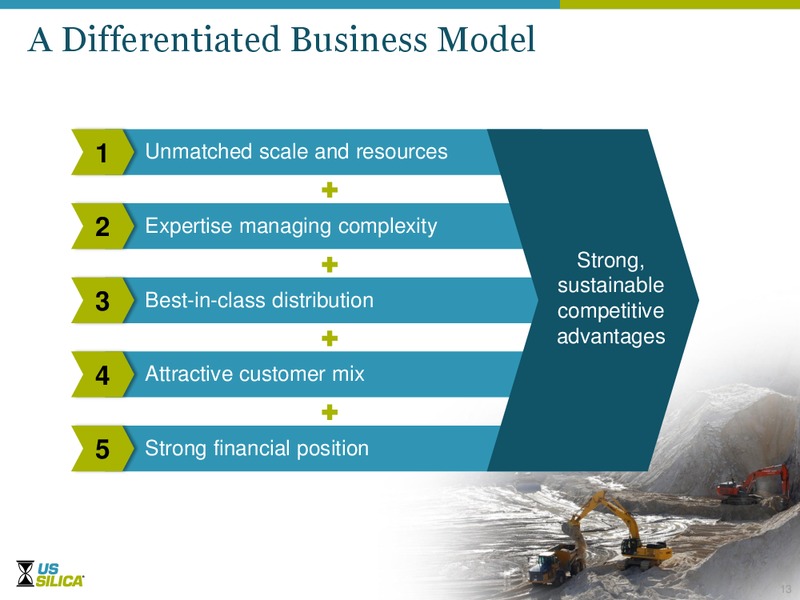 A Differentiated Business Model

1 Unmatched scale and resources

+

2 Expertise managing complexity

+

3 Best-in-class distribution

+

4 Attractive customer mix

+

5 Strong financial position

Strong, sustainable competitive advantages

US SILICA

13